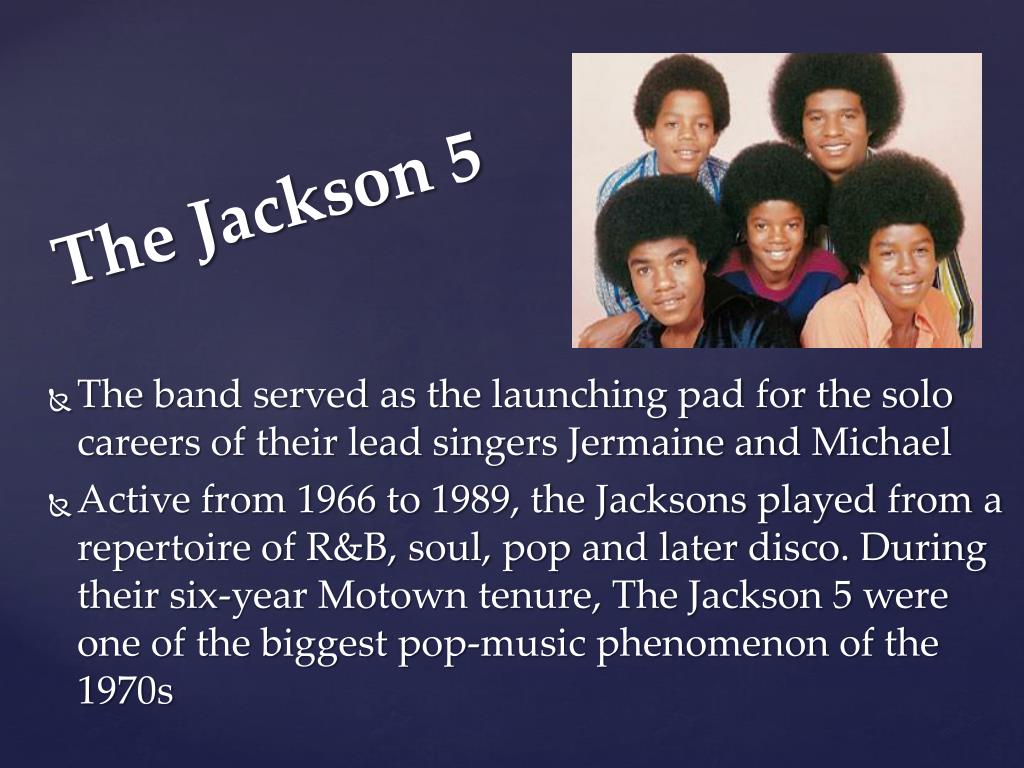 The Jackson 5

The band served as the launching pad for the solo careers of their lead singers Jermaine and Michael

Active from 1966 to 1989, the Jacksons played from a repertoire of R&B, soul, pop and later disco. During their six-year Motown tenure, The Jackson 5 were one of the biggest pop-music phenomenon of the 1970s